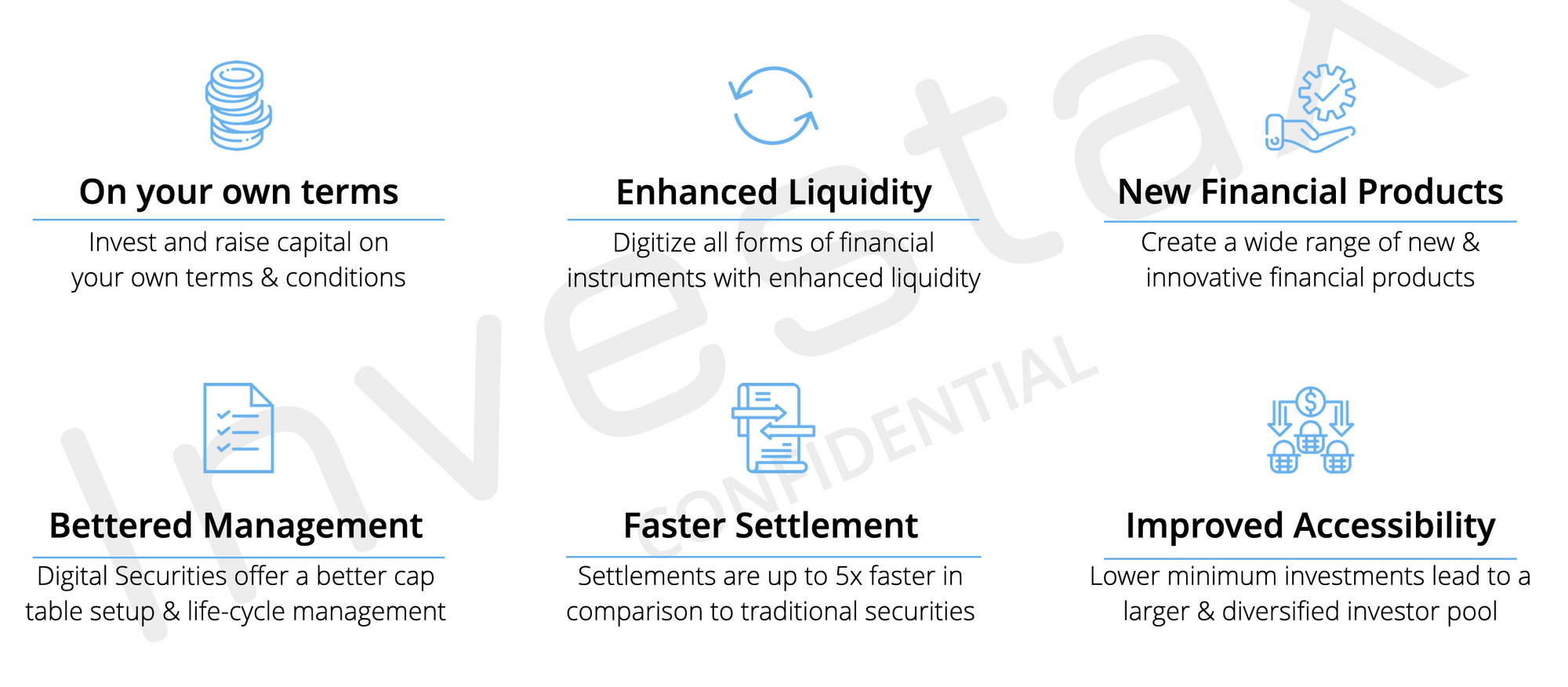 On your own terms

Invest and raise capital on your own terms & conditions

Enhanced Liquidity

Digitize all forms of financial instruments with enhanced liquidity

New Financial Products

Create a wide range of new & innovative financial products

Bettered Management

Digital Securities offer a better cap table setup & life-cycle management

Faster Settlement

Settlements are up to 5x faster in comparison to traditional securities

Improved Accessibility

Lower minimum investments lead to a larger & diversified investor pool

InvestaX

CONFIDENTIAL